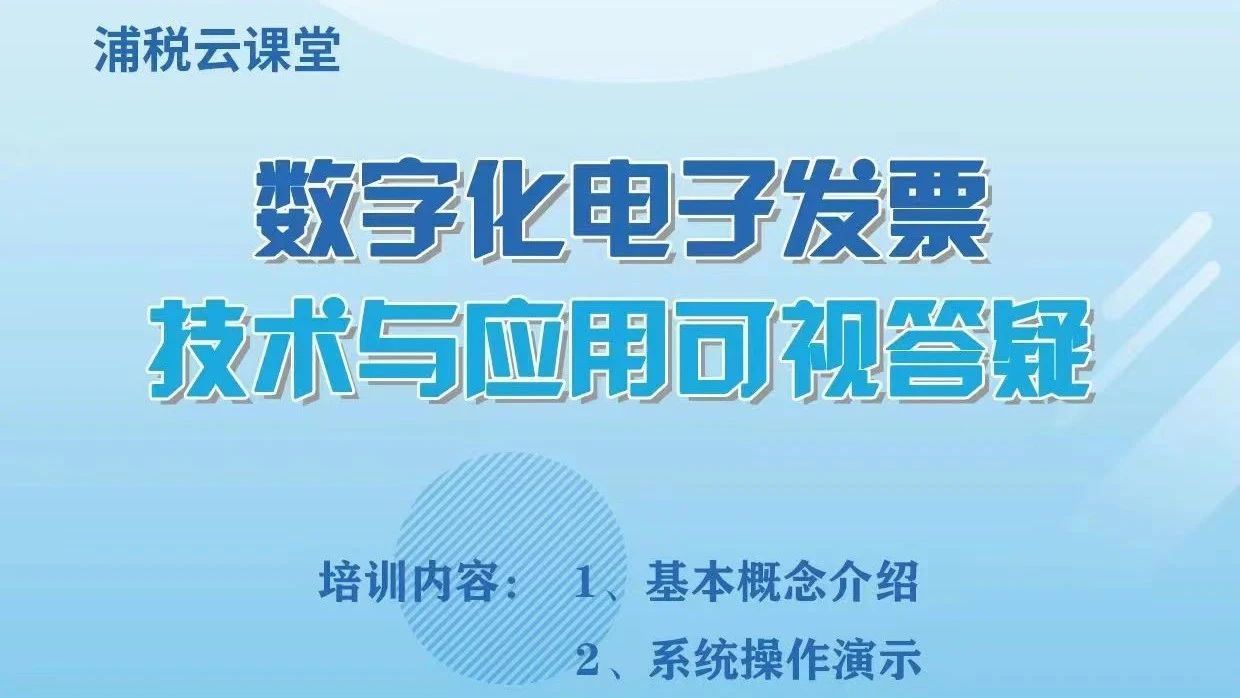 浦税云课堂

数字化电子发票
技术与应用可视答疑

培训内容： 1、基本概念介绍
2、系统操作演示